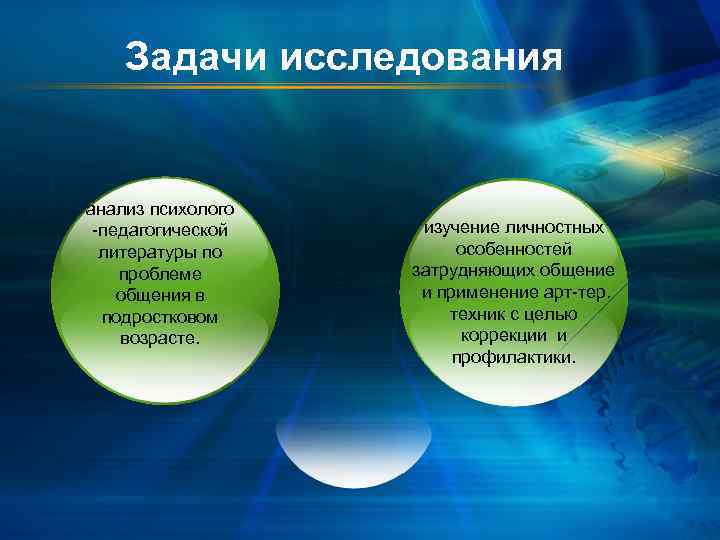 Задачи исследования

анализ психолого -педагогической литературы по проблеме общения в подростковом возрасте.

изучение личностных особенностей затрудняющих общение и применение арт-тер. техник с целью коррекции и профилактики.